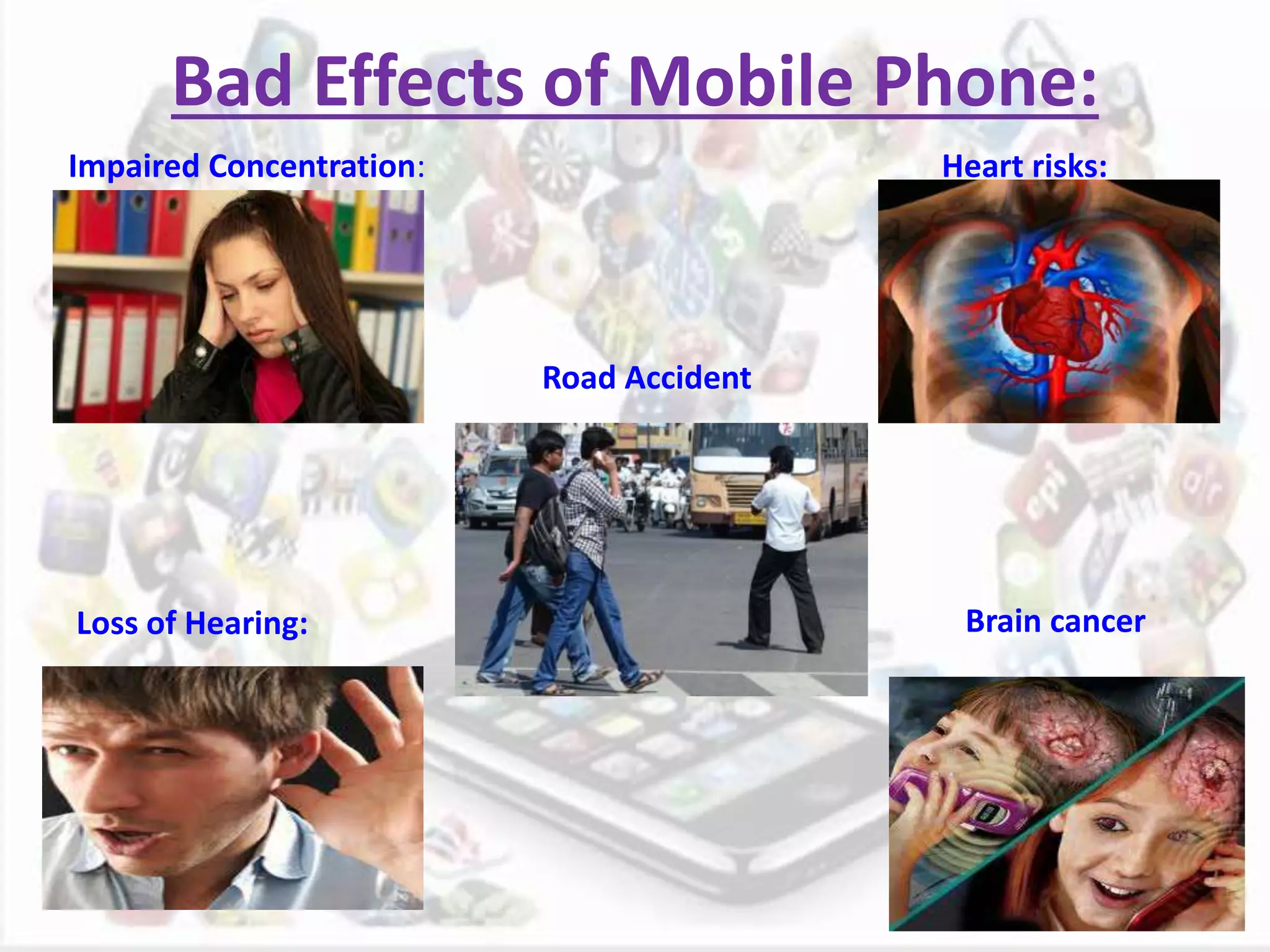 Bad Effects of Mobile Phone:

Impaired Concentration:

Heart risks:

Road Accident

Loss of Hearing:

Brain cancer